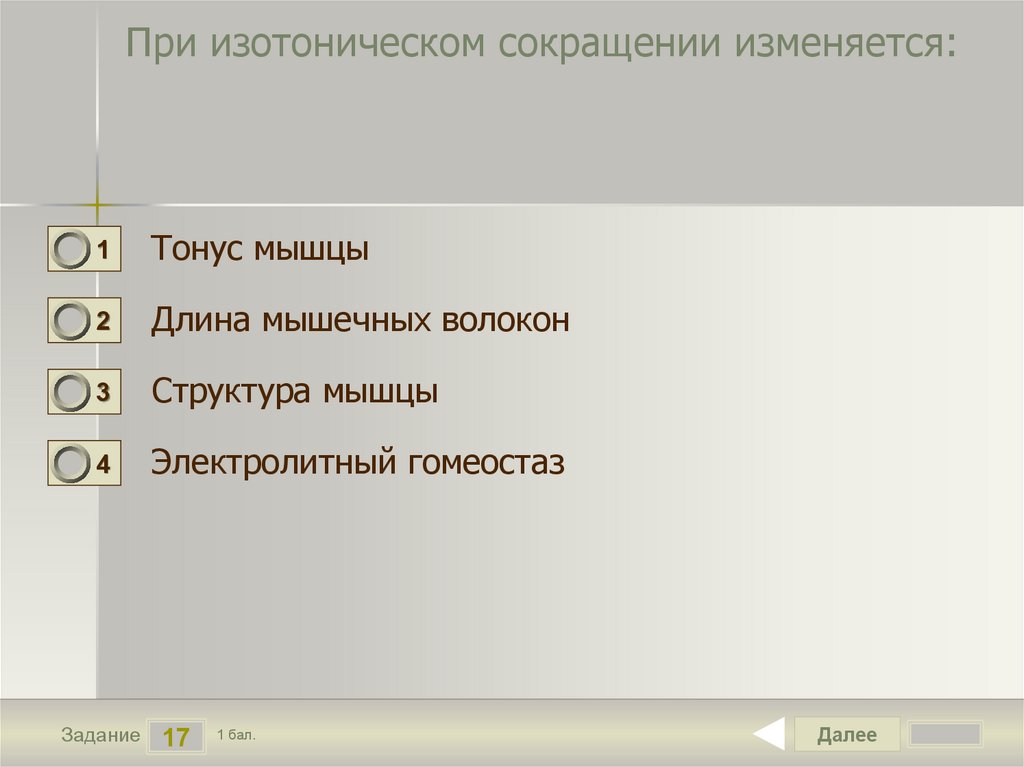 При изотоническом сокращении изменяется:

1 Тонус мышцы

2 Длина мышечных волокон

3 Структура мышцы

4 Электролитный гомеостаз

Задание 17 1 бал.

Далее